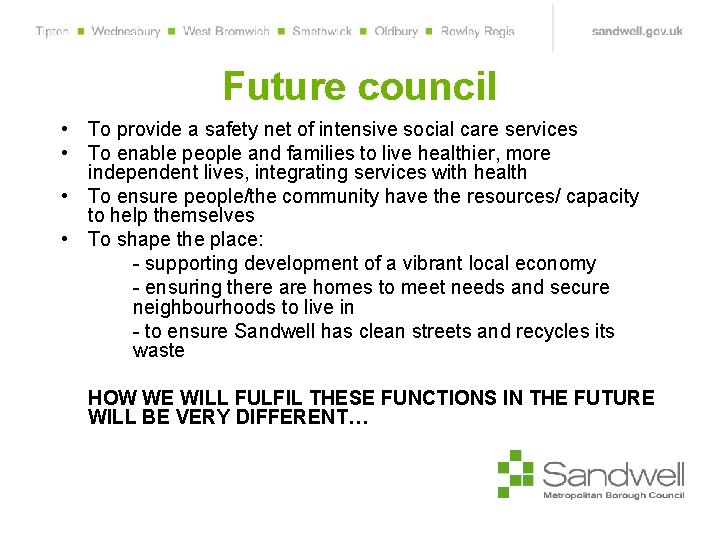 Tipton ■ Wednesbury ■ West Bromwich ■ Smethwick ■ Oldbury ■ Rowley Regis

sandwell.gov.uk

Future council

• To provide a safety net of intensive social care services
• To enable people and families to live healthier, more independent lives, integrating services with health
• To ensure people/the community have the resources/ capacity to help themselves
• To shape the place:

- supporting development of a vibrant local economy

- ensuring there are homes to meet needs and secure neighbourhoods to live in

- to ensure Sandwell has clean streets and recycles its waste

HOW WE WILL FULFIL THESE FUNCTIONS IN THE FUTURE WILL BE VERY DIFFERENT…

Sandwell
Metropolitan Borough Council